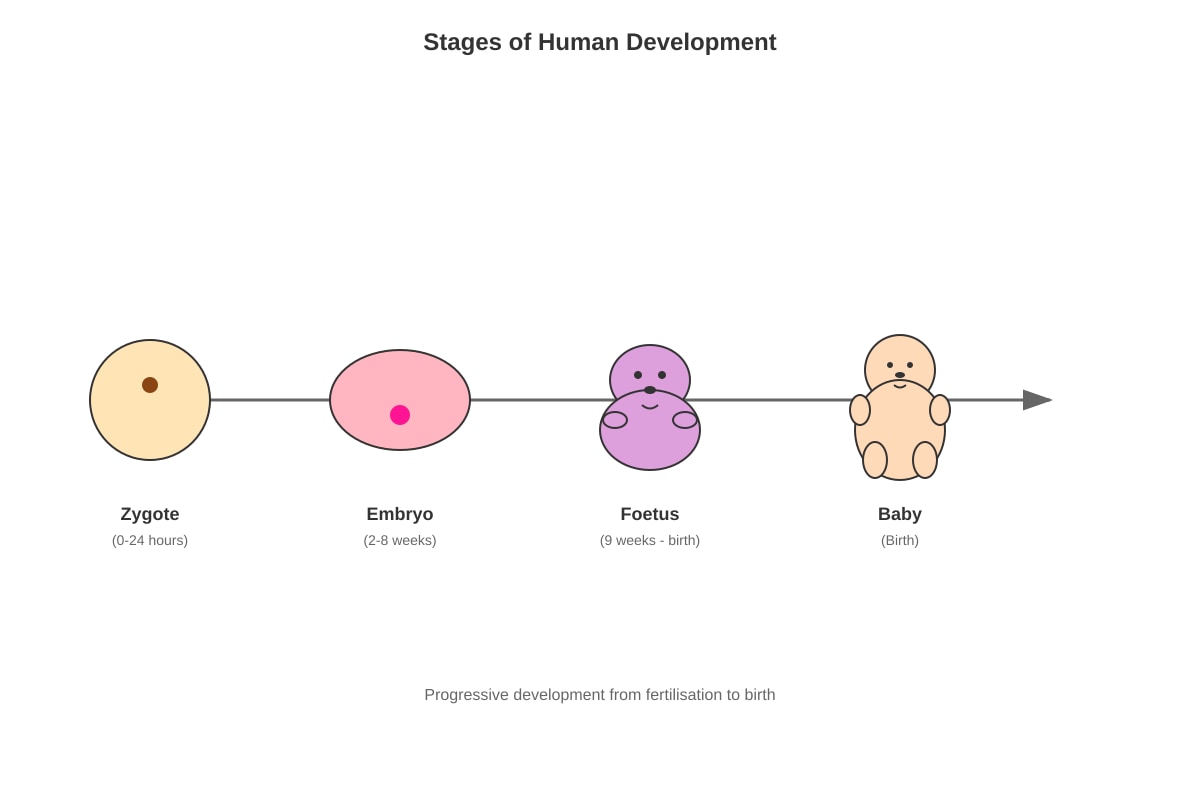 Stages of Human Development

Zygote
(0-24 hours)

Embryo
(2-8 weeks)

Foetus
(9 weeks - birth)

Baby
(Birth)

Progressive development from fertilisation to birth